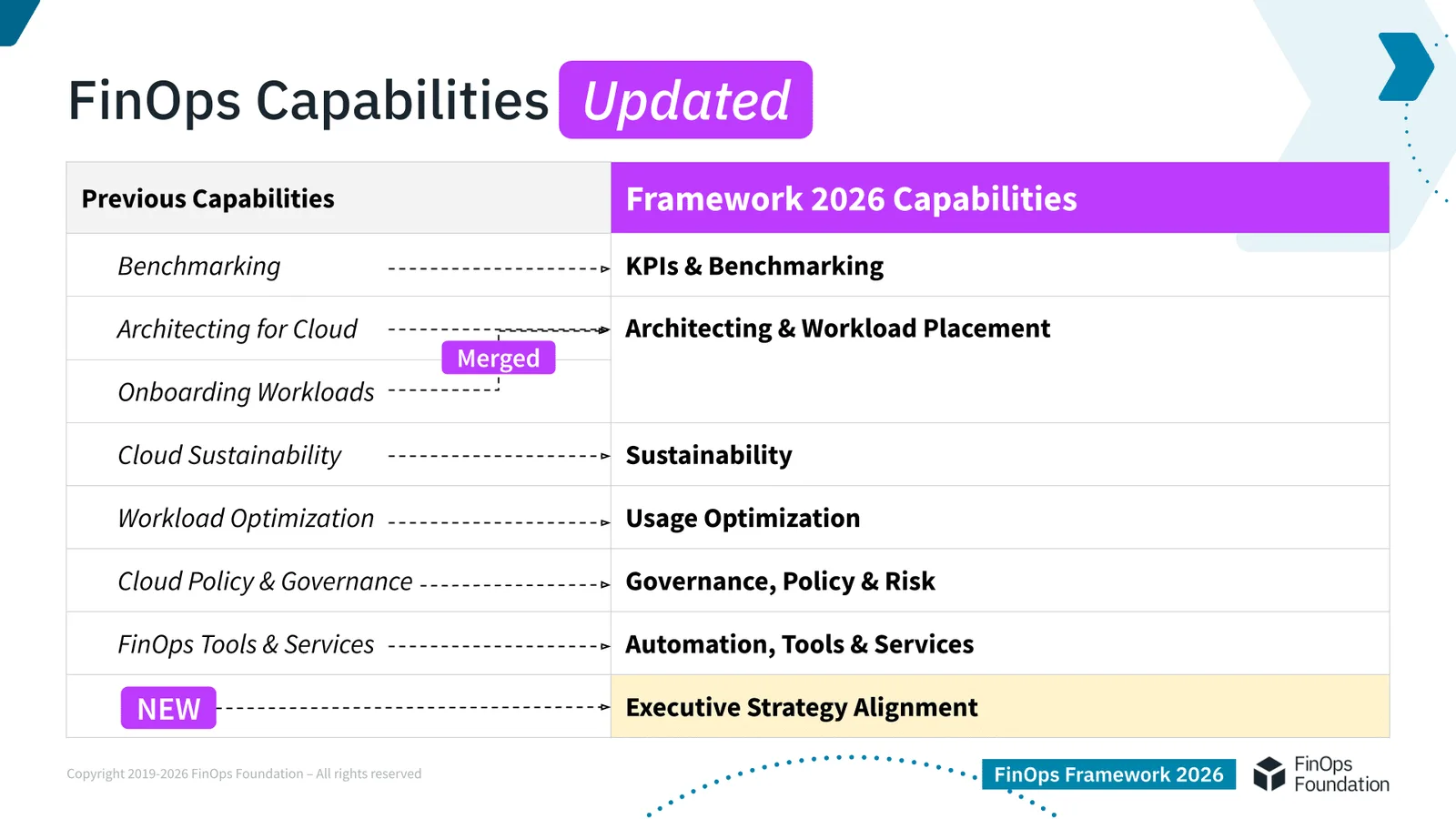 FinOps Capabilities Updated

| Previous Capabilities | Framework 2026 Capabilities |
|---|---|
| Benchmarking | KPIs & Benchmarking |
| Architecting for Cloud | Architecting & Workload Placement |
| Onboarding Workloads | |
| Cloud Sustainability | Sustainability |
| Workload Optimization | Usage Optimization |
| Cloud Policy & Governance | Governance, Policy & Risk |
| FinOps Tools & Services | Automation, Tools & Services |
| NEW | Executive Strategy Alignment |

Merged

Copyright 2019-2026 FinOps Foundation – All rights reserved

FinOps Framework 2026

FinOps Foundation